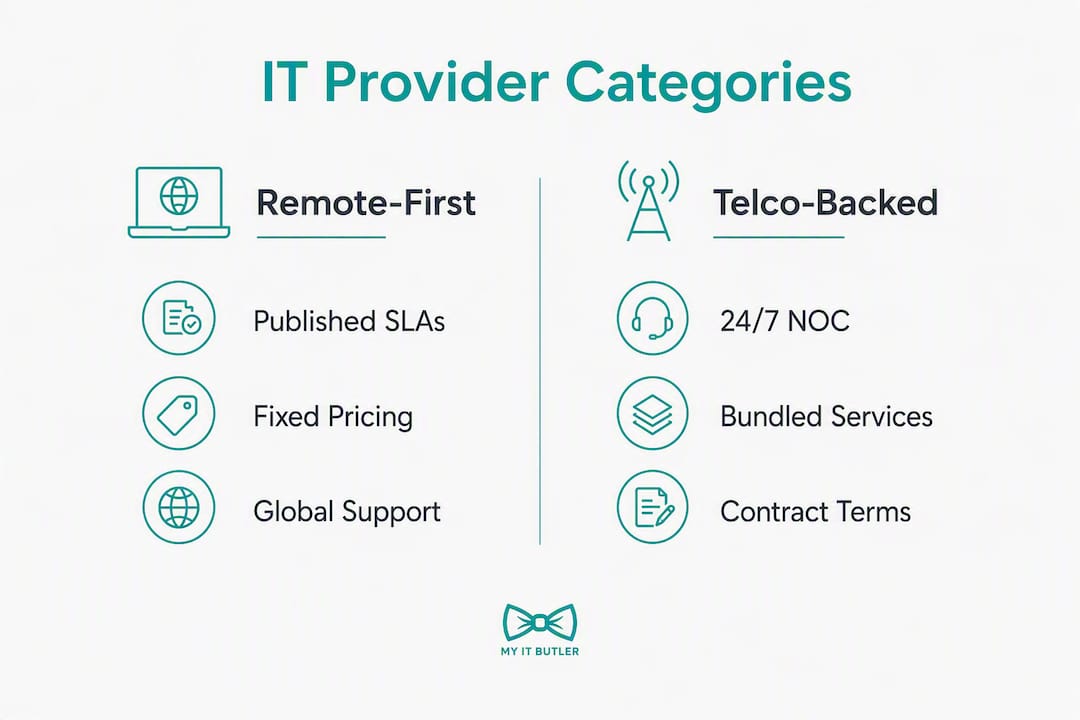 IT Provider Categories

Remote-First

Published SLAs

Fixed Pricing

Global Support

Telco-Backed

24/7 NOC

Bundled Services

Contract Terms

MY IT BUTLER